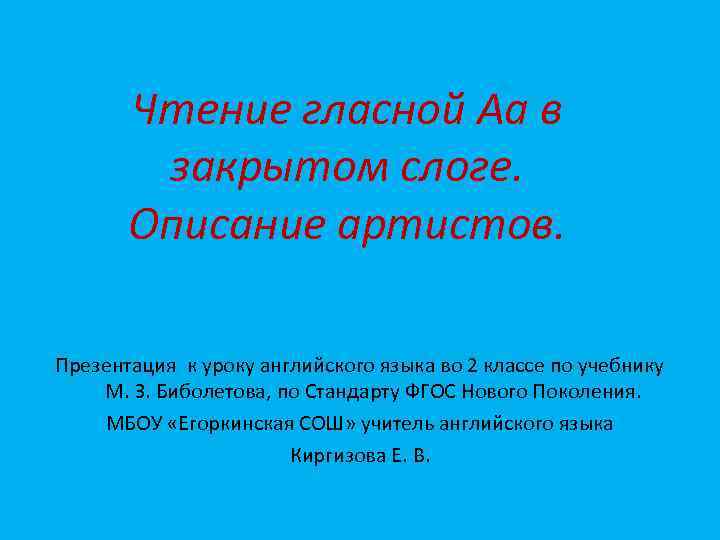 Чтение гласной Аа в закрытом слоге. Описание артистов.

Презентация к уроку английского языка во 2 классе по учебнику М. З. Биболетова, по Стандарту ФГОС Нового Поколения.

МБОУ «Егоркинская СОШ» учитель английского языка

Киргизова Е. В.